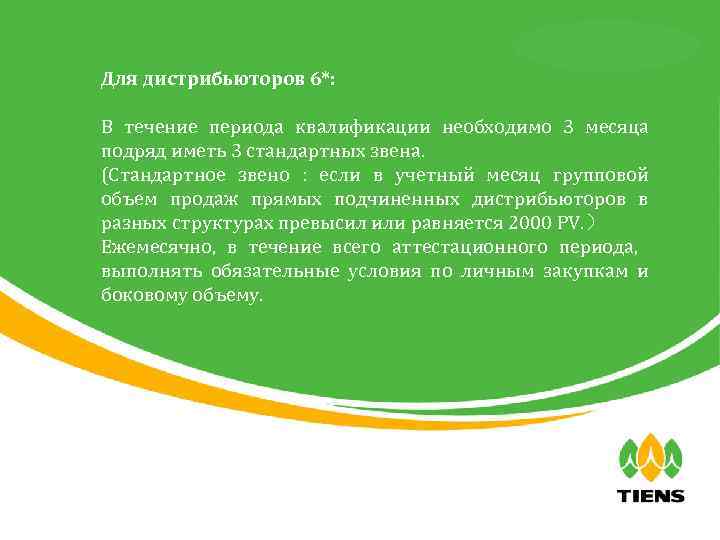 Для дистрибьюторов 6*:

В течение периода квалификации необходимо 3 месяца подряд иметь 3 стандартных звена.
(Стандартное звено : если в учетный месяц групповой объем продаж прямых подчиненных дистрибьюторов в разных структурах превысил или равняется 2000 PV.)
Ежемесячно, в течение всего аттестационного периода, выполнять обязательные условия по личным закупкам и боковому объему.

TIENS